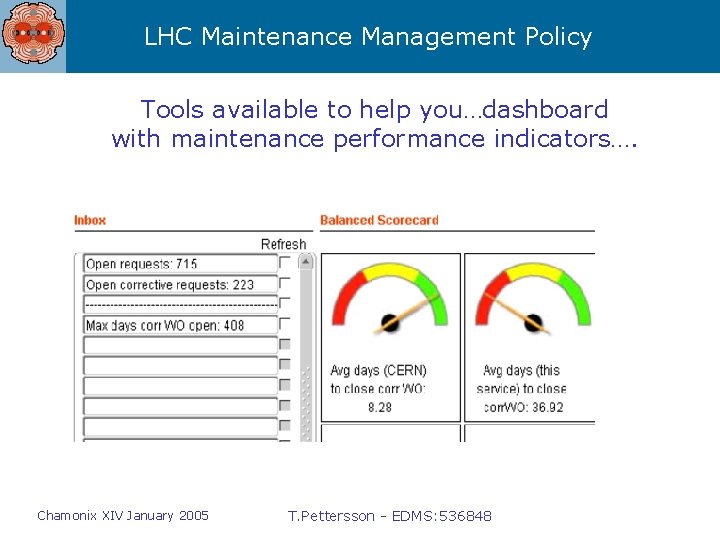 LHC Maintenance Management Policy

Tools available to help you…dashboard with maintenance performance indicators….

Inbox

Refresh

Open requests: 715

Open corrective requests: 223

------------------------------------------------

Max days corr WO open: 408

Balanced Scorecard

Avg days (CERN) to close corr WO: 8.28

Avg days (this service) to close corrWO: 36.92

Chamonix XIV January 2005

T.Pettersson - EDMS:536848